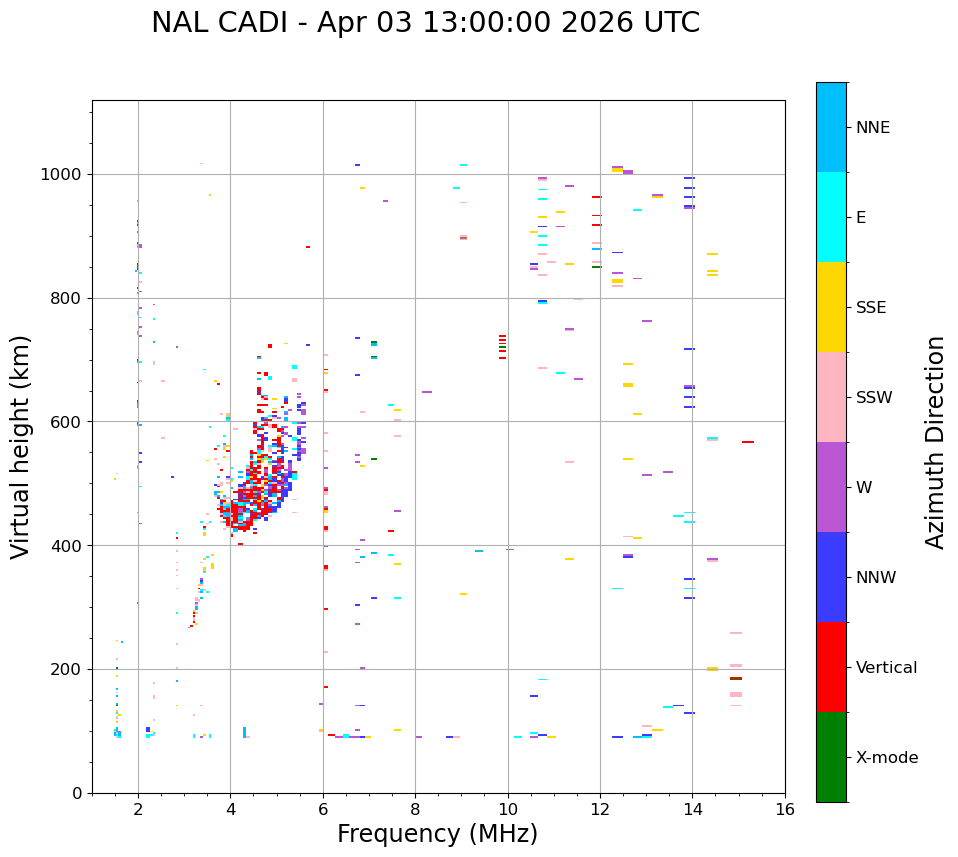 NAL CADI - Apr 03 13:00:00 2026 UTC

Virtual height (km)

1000
800
600
400
200
0

2
4
6
8
10
12
14
16

Frequency (MHz)

NNE
E
SSE
SSW
W
NNW
Vertical
X-mode

Azimuth Direction